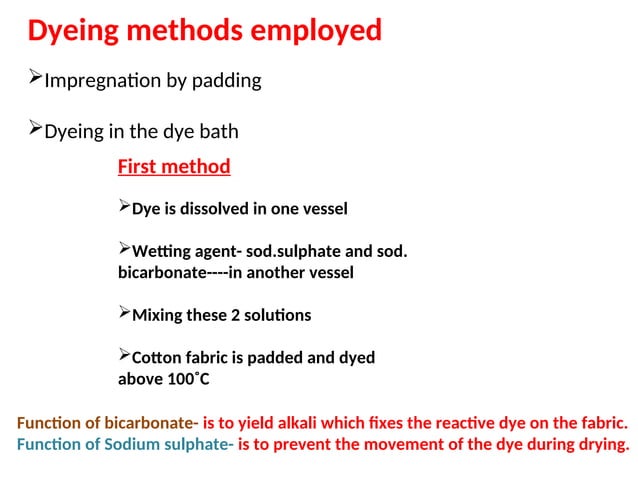 Dyeing methods employed

➢Impregnation by padding

➢Dyeing in the dye bath

First method

➢Dye is dissolved in one vessel

➢Wetting agent- sod.sulphate and sod. bicarbonate----in another vessel

➢Mixing these 2 solutions

➢Cotton fabric is padded and dyed above 100˚C

Function of bicarbonate- is to yield alkali which fixes the reactive dye on the fabric.
Function of Sodium sulphate- is to prevent the movement of the dye during drying.